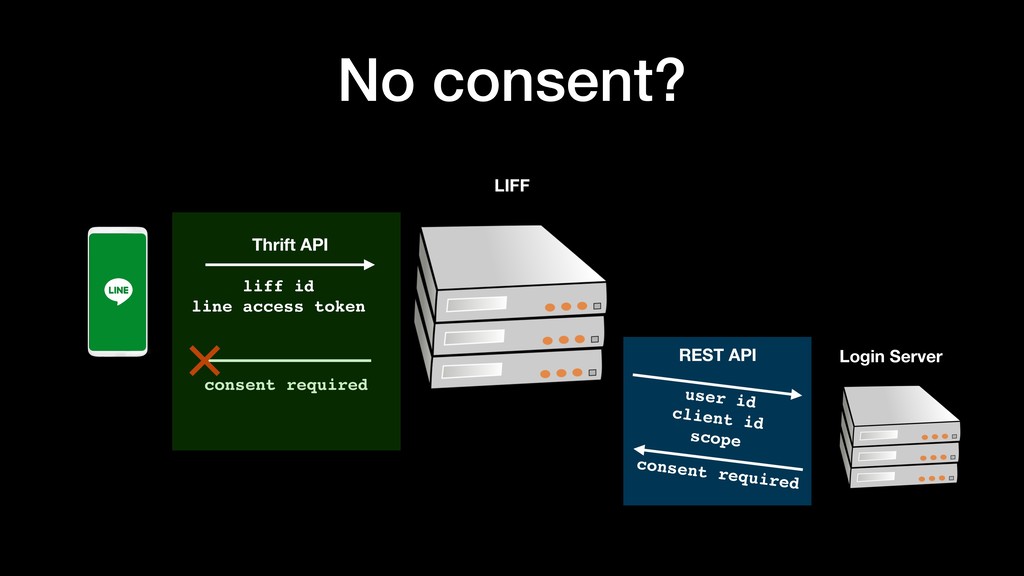 No consent?

LIFF

LINE

Thrift API

liff id
line access token

consent required

REST API

user id
client id
scope

consent required

Login Server